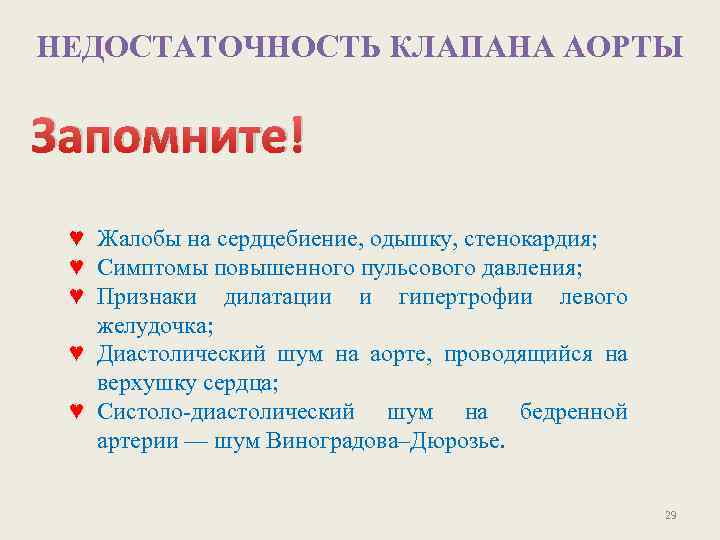 НЕДОСТАТОЧНОСТЬ КЛАПАНА АОРТЫ

Запомните!

♥ Жалобы на сердцебиение, одышку, стенокардия;
♥ Симптомы повышенного пульсового давления;
♥ Признаки дилатации и гипертрофии левого желудочка;
♥ Диастолический шум на аорте, проводящийся на верхушку сердца;
♥ Систоло-диастолический шум на бедренной артерии — шум Виноградова–Дюрозье.

29